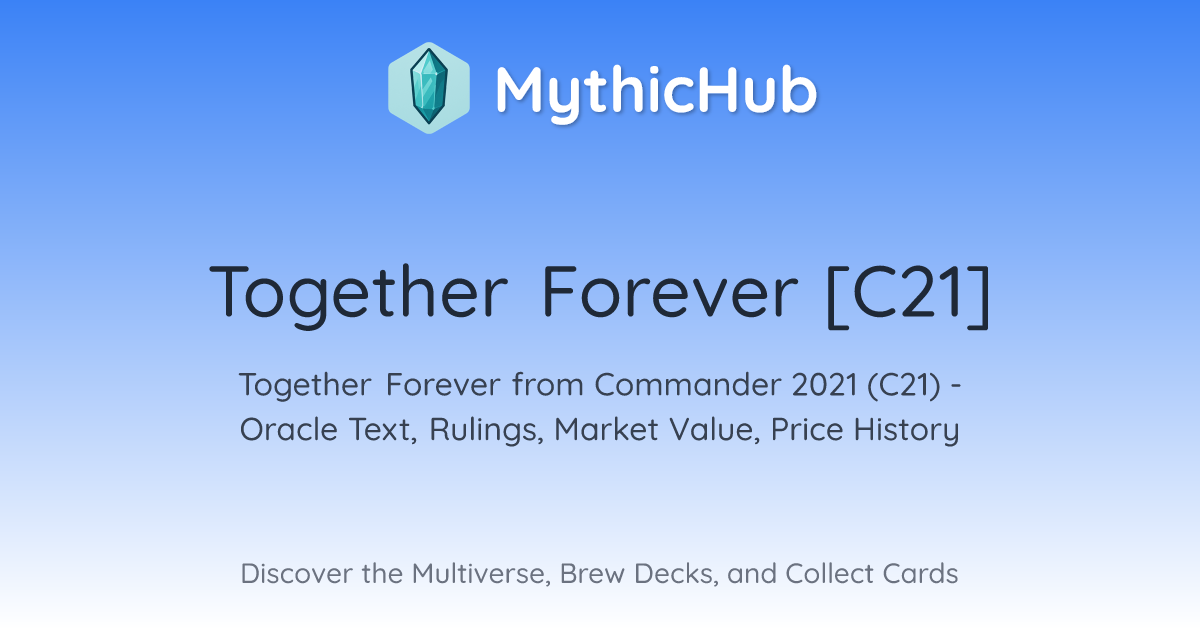 MythicHub

Together Forever [C21]

Together Forever from Commander 2021 (C21) - Oracle Text, Rulings, Market Value, Price History

Discover the Multiverse, Brew Decks, and Collect Cards